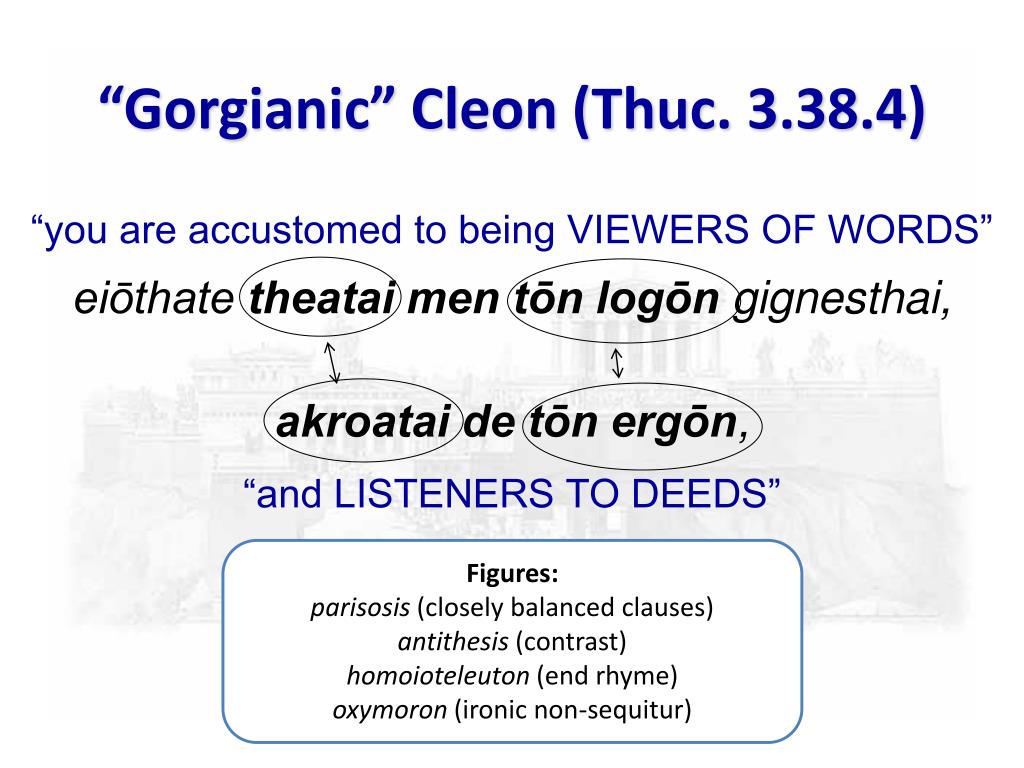 “Gorgianic” Cleon (Thuc. 3.38.4)

“you are accustomed to being VIEWERS OF WORDS”

eiōthate theatai men tōn logōn gignesthai,

akroatai de tōn ergōn,

“and LISTENERS TO DEEDS”

Figures:
parisosis (closely balanced clauses)
antithesis (contrast)
homoioteleuton (end rhyme)
oxymoron (ironic non-sequitur)